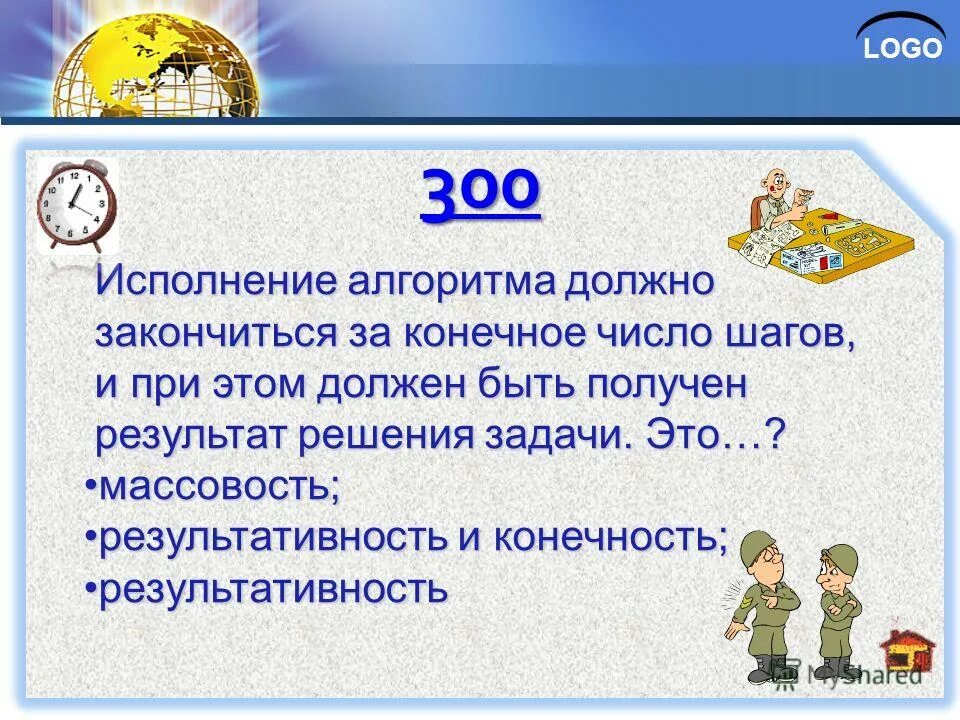 LOGO

300

Исполнение алгоритма должно закончиться за конечное число шагов, и при этом должен быть получен результат решения задачи. Это…?
•массовость;
•результативность и конечность;
•результативность

MyShared